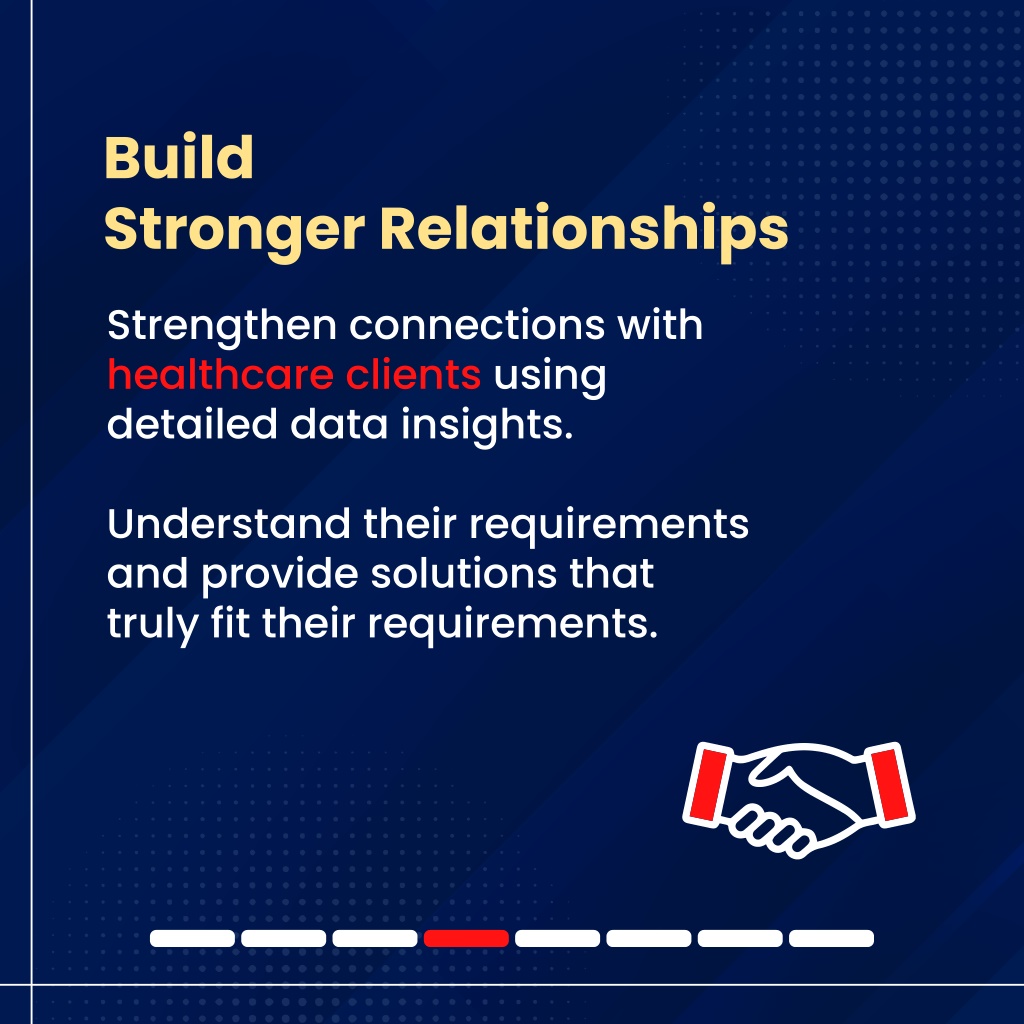 Build
Stronger Relationships

Strengthen connections with healthcare clients using detailed data insights.

Understand their requirements and provide solutions that truly fit their requirements.